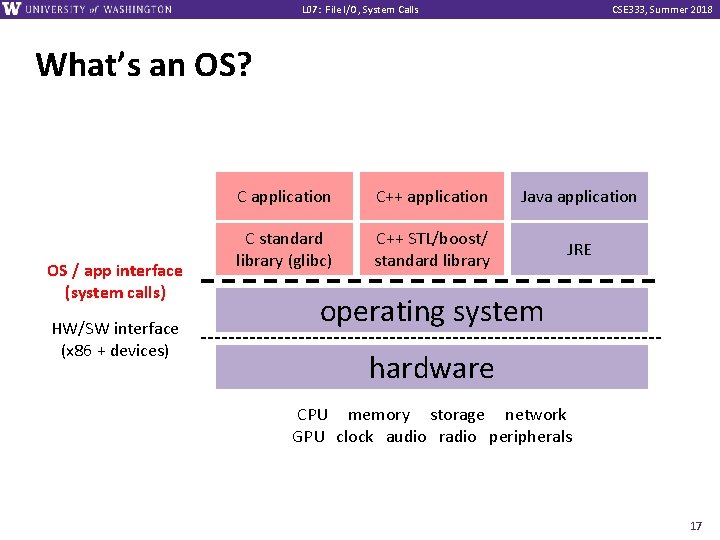 W UNIVERSITY of WASHINGTON

L07: File I/O, System Calls

CSE333, Summer 2018

What's an OS?

C application

C++ application

Java application

C standard library (glibc)

C++ STL/boost/ standard library

JRE

OS / app interface (system calls)

operating system

HW/SW interface (x86 + devices)

hardware

CPU memory storage network
GPU clock audio radio peripherals

17